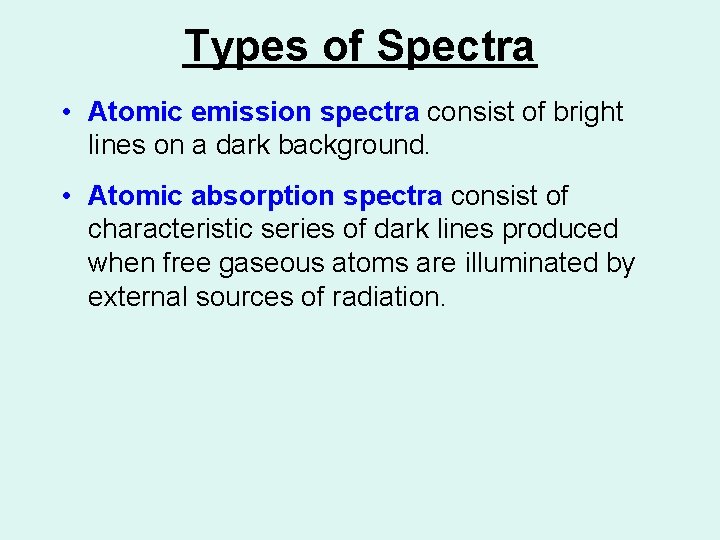 Types of Spectra

• Atomic emission spectra consist of bright lines on a dark background.

• Atomic absorption spectra consist of characteristic series of dark lines produced when free gaseous atoms are illuminated by external sources of radiation.